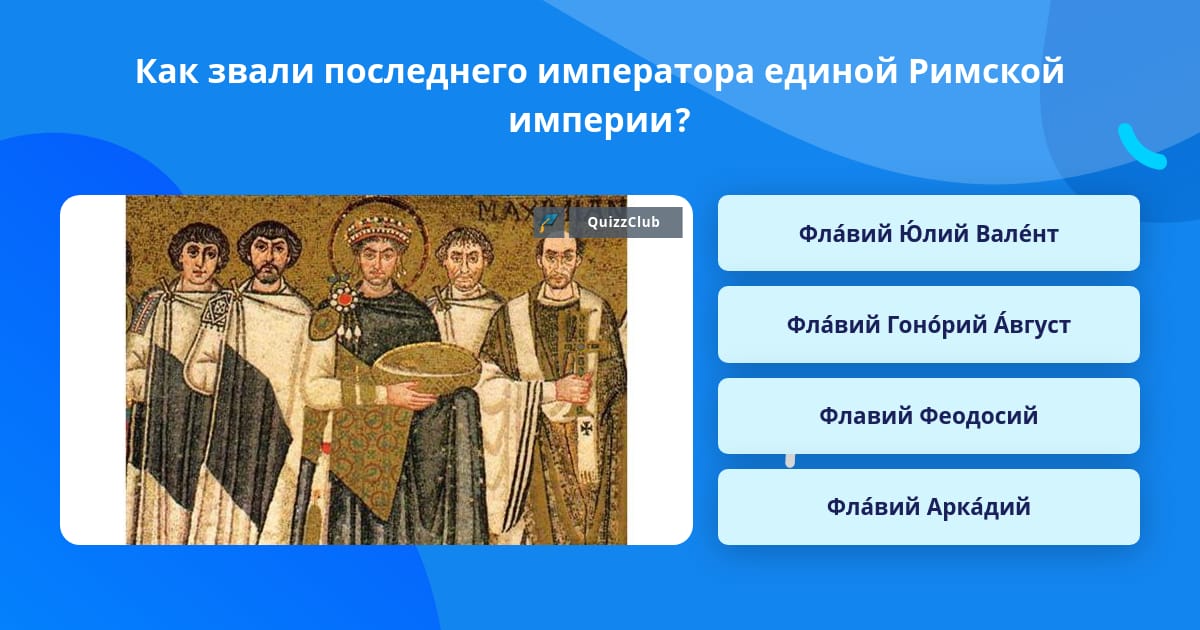 Как звали последнего императора единой Римской империи?

MAXIM

QuizzClub

Фла́вий Ю́лий Вале́нт

Фла́вий Гоно́рий А́вгуст

Флавий Феодосий

Фла́вий Арка́дий